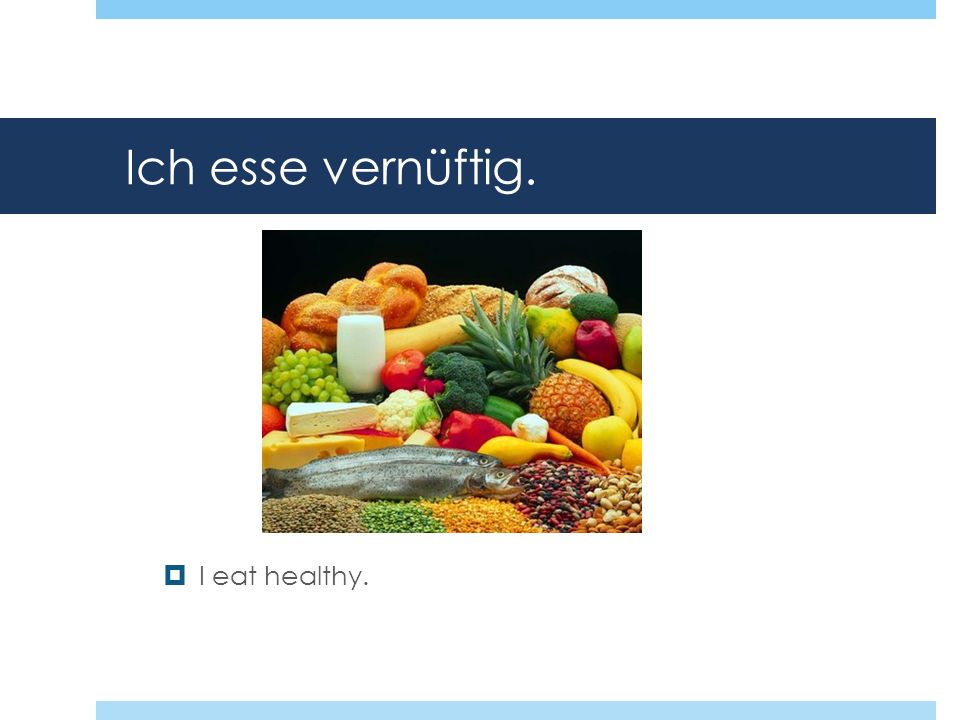 Ich esse vernüftig.

I eat healthy.